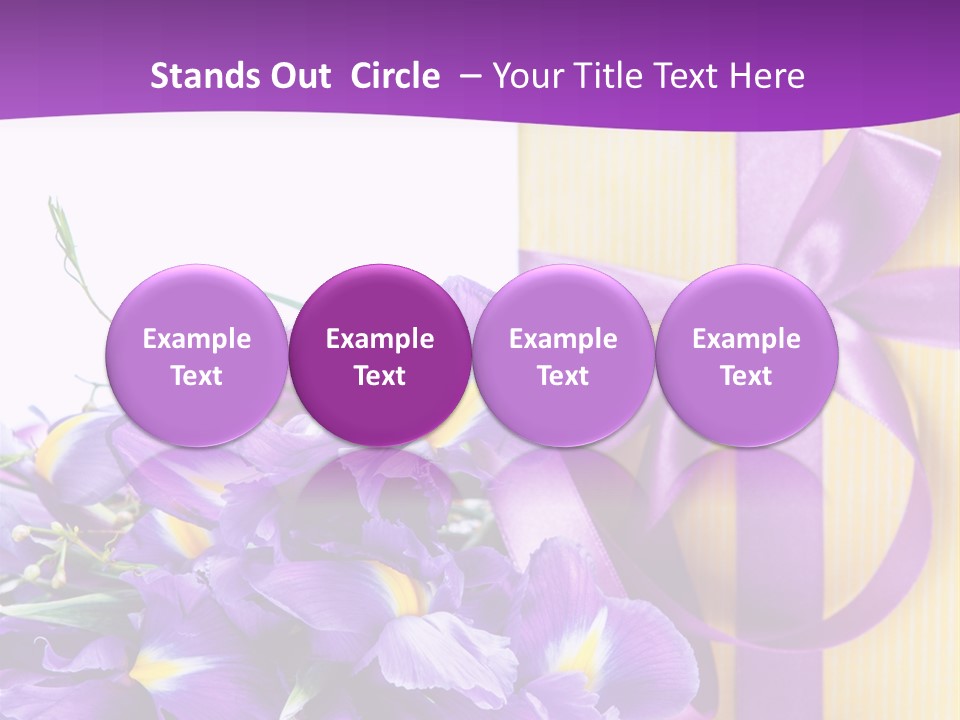 Stands Out Circle – Your Title Text Here

Example Text

Example Text

Example Text

Example Text